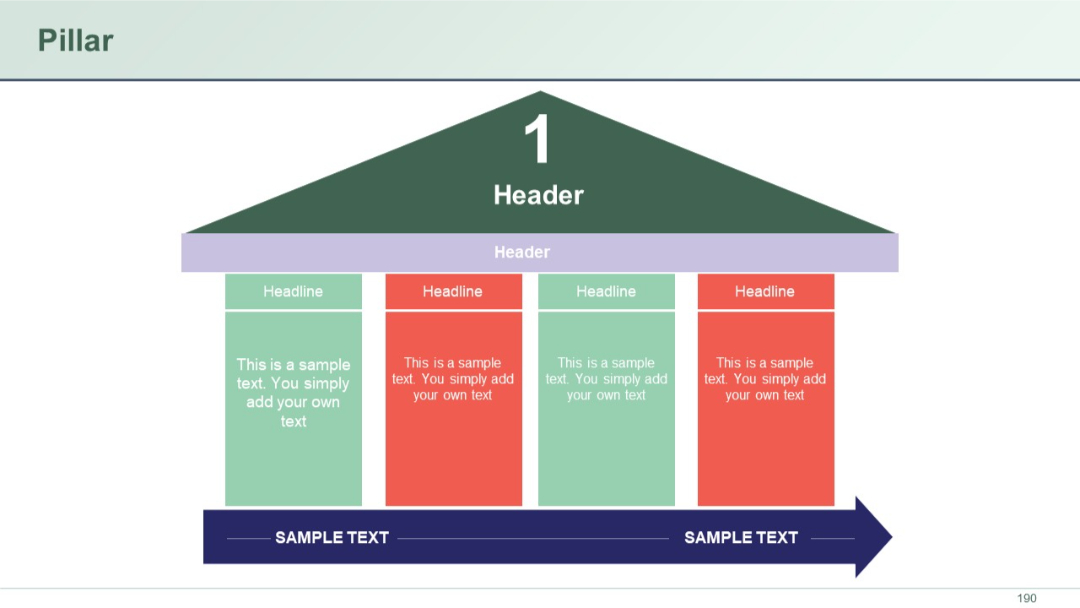 Pillar

1

Header

Header

Headline

This is a sample text. You simply add your own text

Headline

This is a sample text. You simply add your own text

Headline

This is a sample text. You simply add your own text

Headline

This is a sample text. You simply add your own text

SAMPLE TEXT

SAMPLE TEXT

190